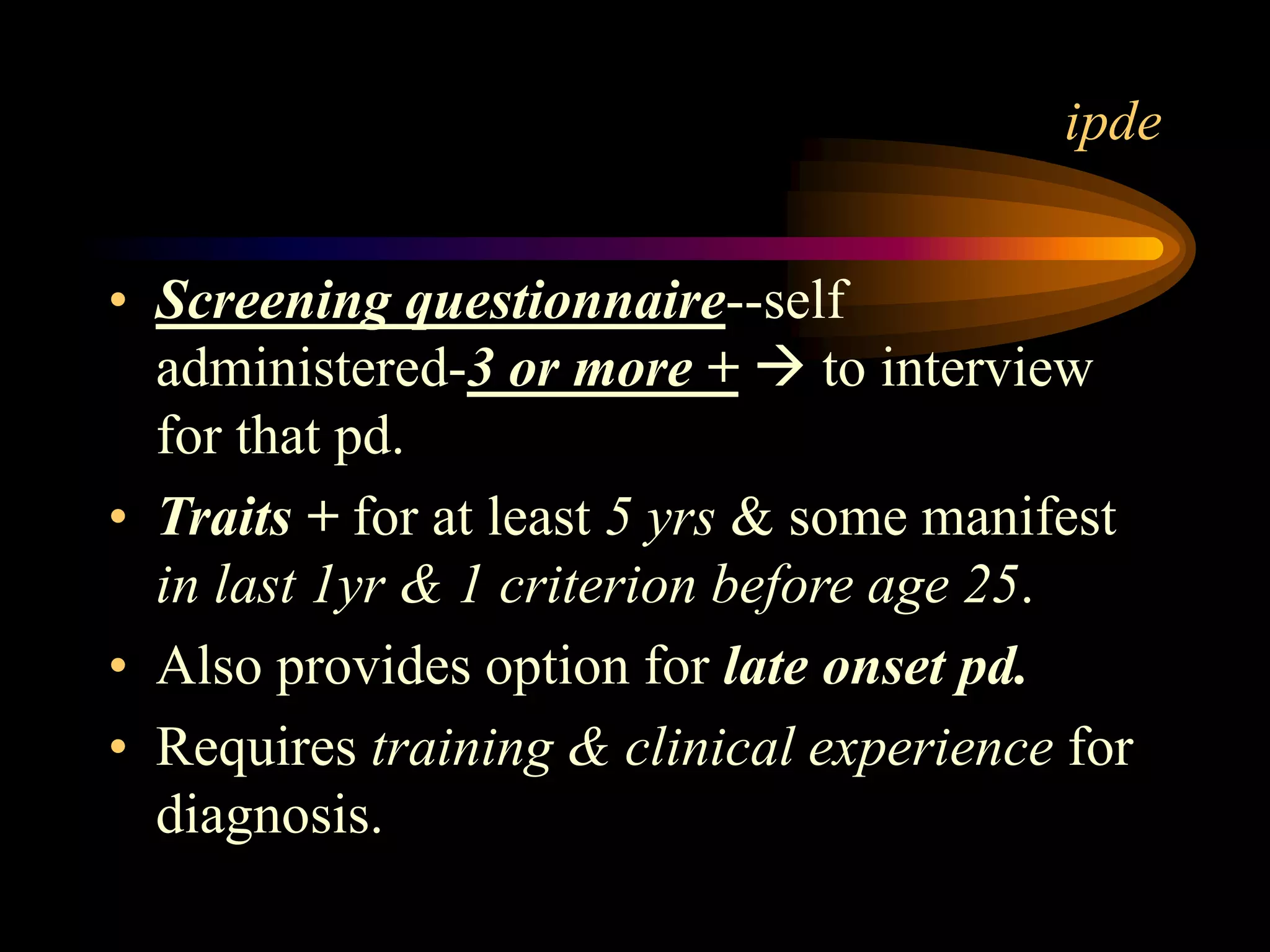 ipde

• Screening questionnaire--self administered-3 or more + → to interview for that pd.
• Traits + for at least 5 yrs & some manifest in last 1yr & 1 criterion before age 25.
• Also provides option for late onset pd.
• Requires training & clinical experience for diagnosis.